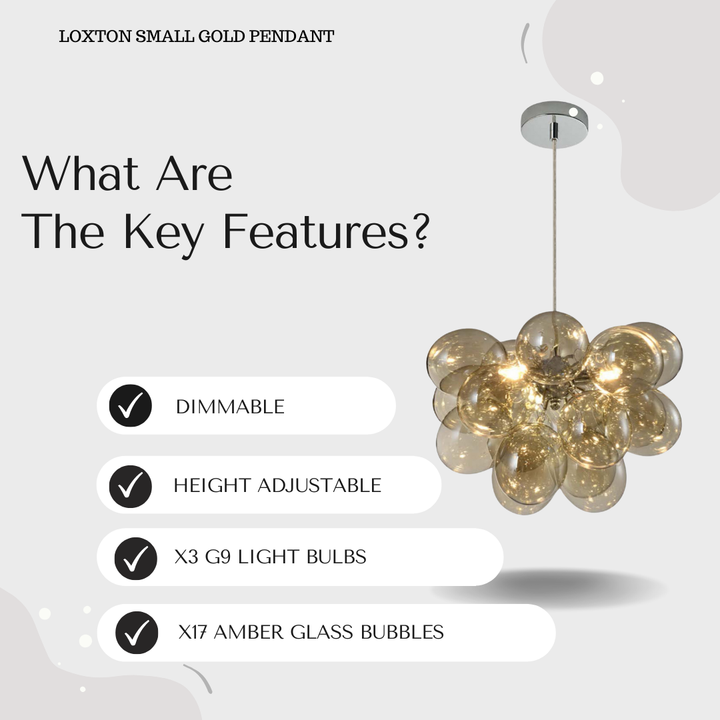 LOXTON SMALL GOLD PENDANT

What Are
The Key Features?

DIMMABLE

HEIGHT ADJUSTABLE

X3 G9 LIGHT BULBS

X17 AMBER GLASS BUBBLES